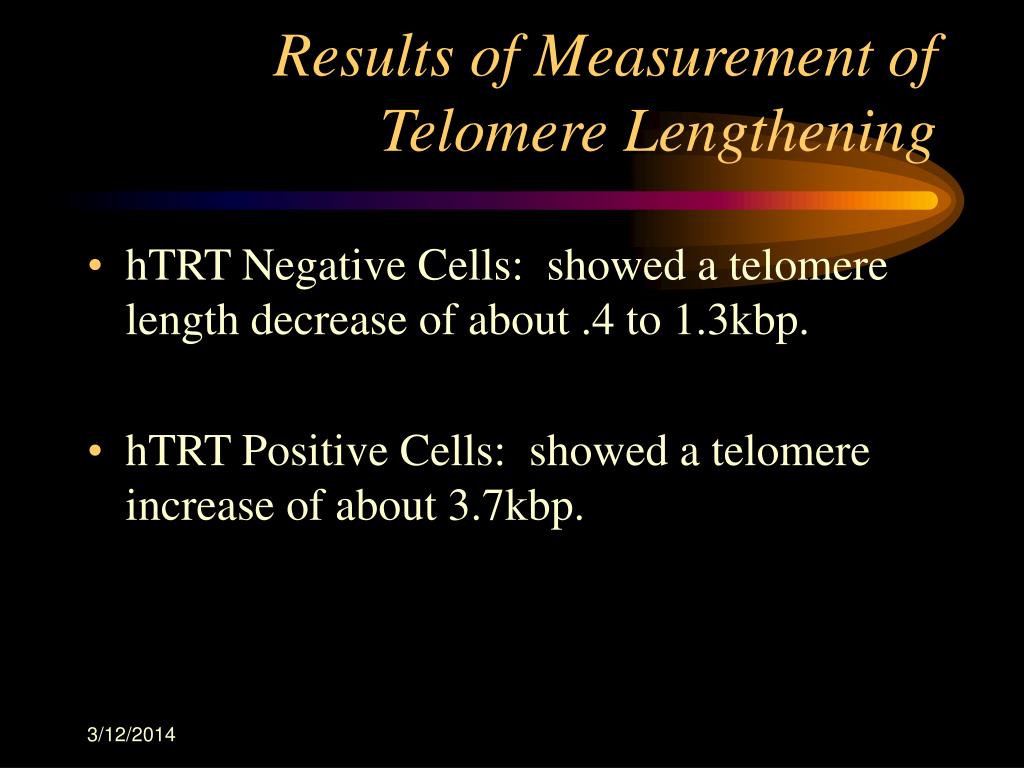 Results of Measurement of Telomere Lengthening

• hTRT Negative Cells:  showed a telomere length decrease of about .4 to 1.3kbp.

• hTRT Positive Cells:  showed a telomere increase of about 3.7kbp.

3/12/2014